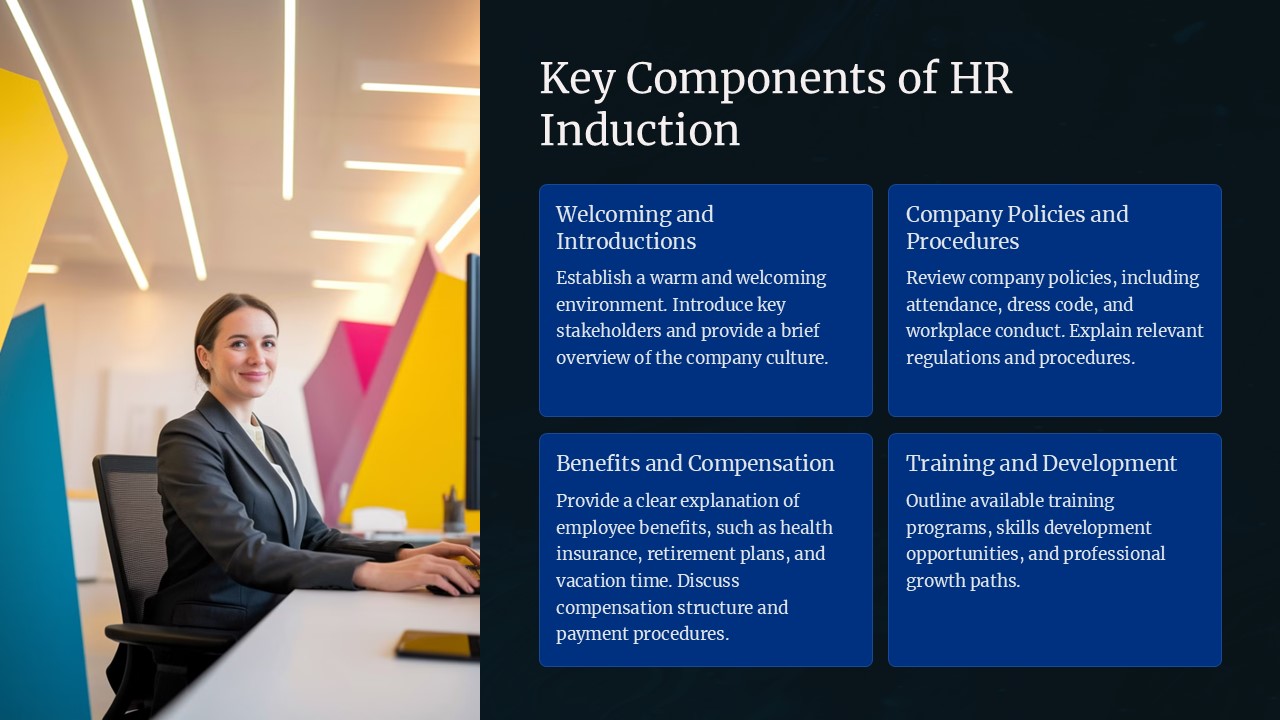 Key Components of HR Induction

Welcoming and Introductions

Establish a warm and welcoming environment. Introduce key stakeholders and provide a brief overview of the company culture.

Company Policies and Procedures

Review company policies, including attendance, dress code, and workplace conduct. Explain relevant regulations and procedures.

Benefits and Compensation

Provide a clear explanation of employee benefits, such as health insurance, retirement plans, and vacation time. Discuss compensation structure and payment procedures.

Training and Development

Outline available training programs, skills development opportunities, and professional growth paths.